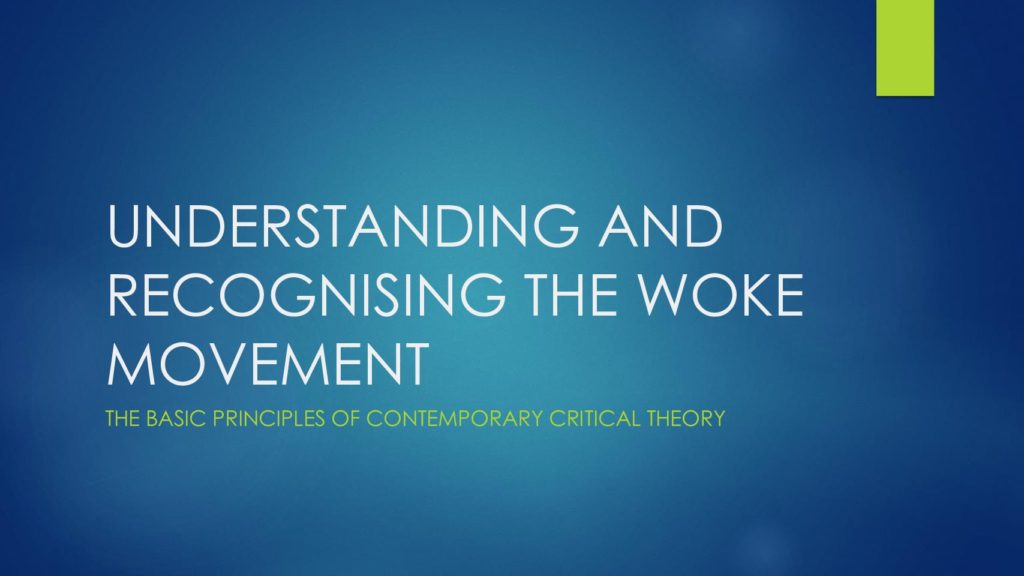 UNDERSTANDING AND RECOGNISING THE WOKE MOVEMENT

THE BASIC PRINCIPLES OF CONTEMPORARY CRITICAL THEORY